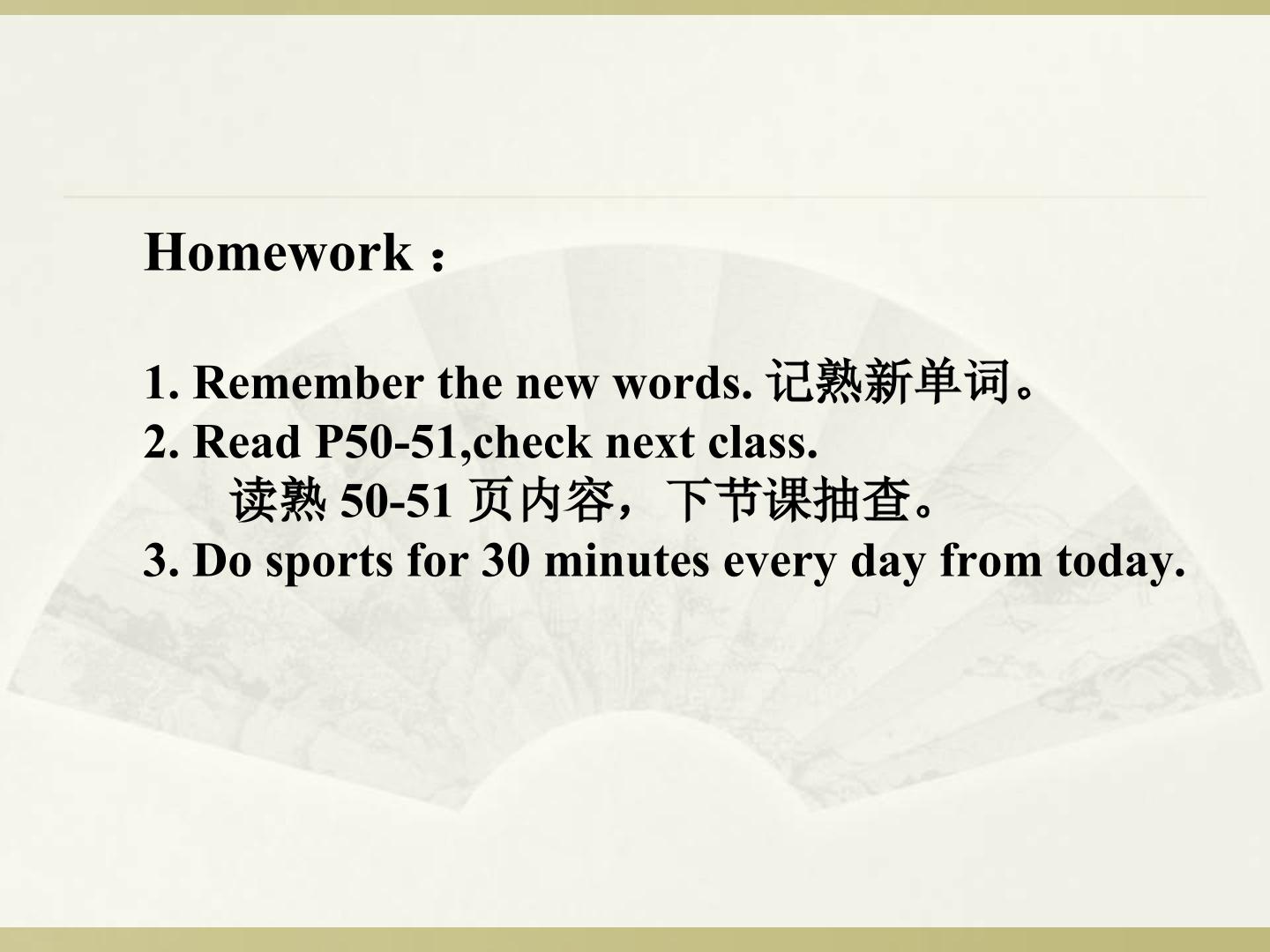 Homework：

1. Remember the new words. 记熟新单词。
2. Read P50-51,check next class.
读熟 50-51 页内容，下节课抽查。
3. Do sports for 30 minutes every day from today.